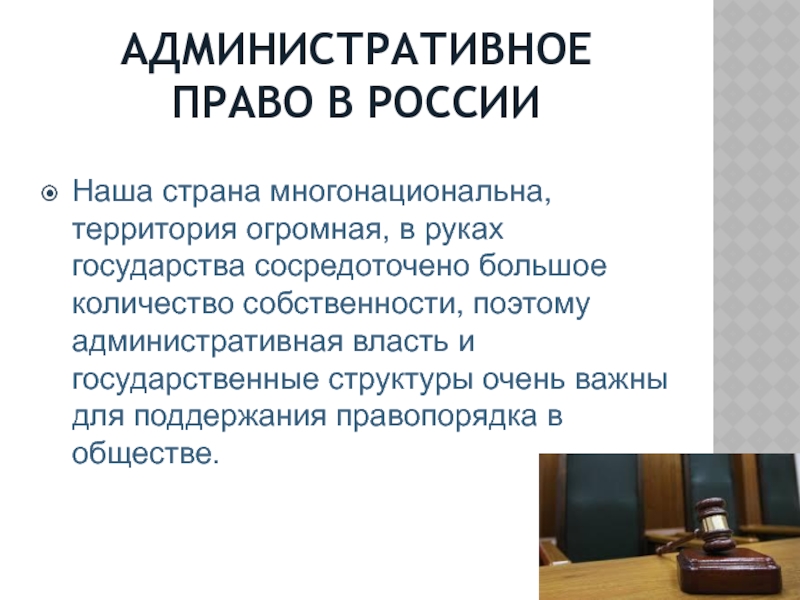 АДМИНИСТРАТИВНОЕ ПРАВО В РОССИИ

Наша страна многонациональна, территория огромная, в руках государства сосредоточено большое количество собственности, поэтому административная власть и государственные структуры очень важны для поддержания правопорядка в обществе.